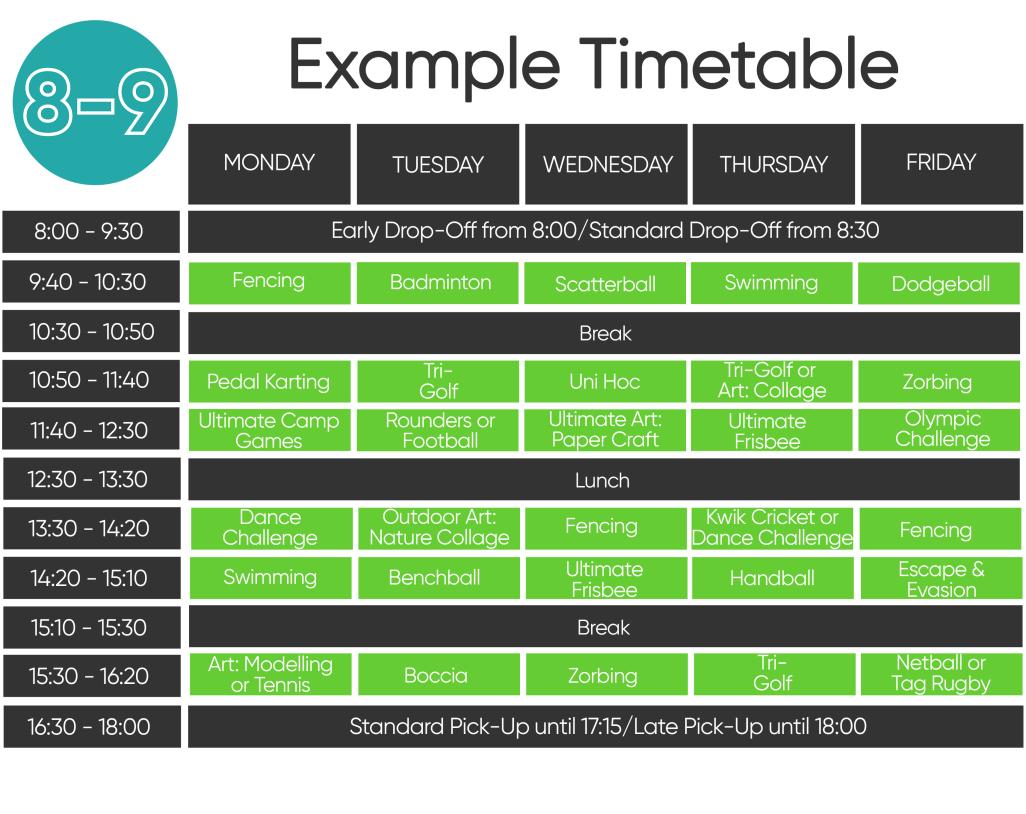 8-9

Example Timetable

| | MONDAY | TUESDAY | WEDNESDAY | THURSDAY | FRIDAY |
|---|---|---|---|---|---|
| 8:00 - 9:30 | Early Drop-Off from 8:00/Standard Drop-Off from 8:30 | | | | |
| 9:40 - 10:30 | Fencing | Badminton | Scatterball | Swimming | Dodgeball |
| 10:30 - 10:50 | Break | | | | |
| 10:50 - 11:40 | Pedal Karting | Tri-Golf | Uni Hoc | Tri-Golf or Art: Collage | Zorbing |
| 11:40 - 12:30 | Ultimate Camp Games | Rounders or Football | Ultimate Art: Paper Craft | Ultimate Frisbee | Olympic Challenge |
| 12:30 - 13:30 | Lunch | | | | |
| 13:30 - 14:20 | Dance Challenge | Outdoor Art: Nature Collage | Fencing | Kwik Cricket or Dance Challenge | Fencing |
| 14:20 - 15:10 | Swimming | Benchball | Ultimate Frisbee | Handball | Escape & Evasion |
| 15:10 - 15:30 | Break | | | | |
| 15:30 - 16:20 | Art: Modelling or Tennis | Boccia | Zorbing | Tri-Golf | Netball or Tag Rugby |
| 16:30 - 18:00 | Standard Pick-Up until 17:15/Late Pick-Up until 18:00 | | | | |